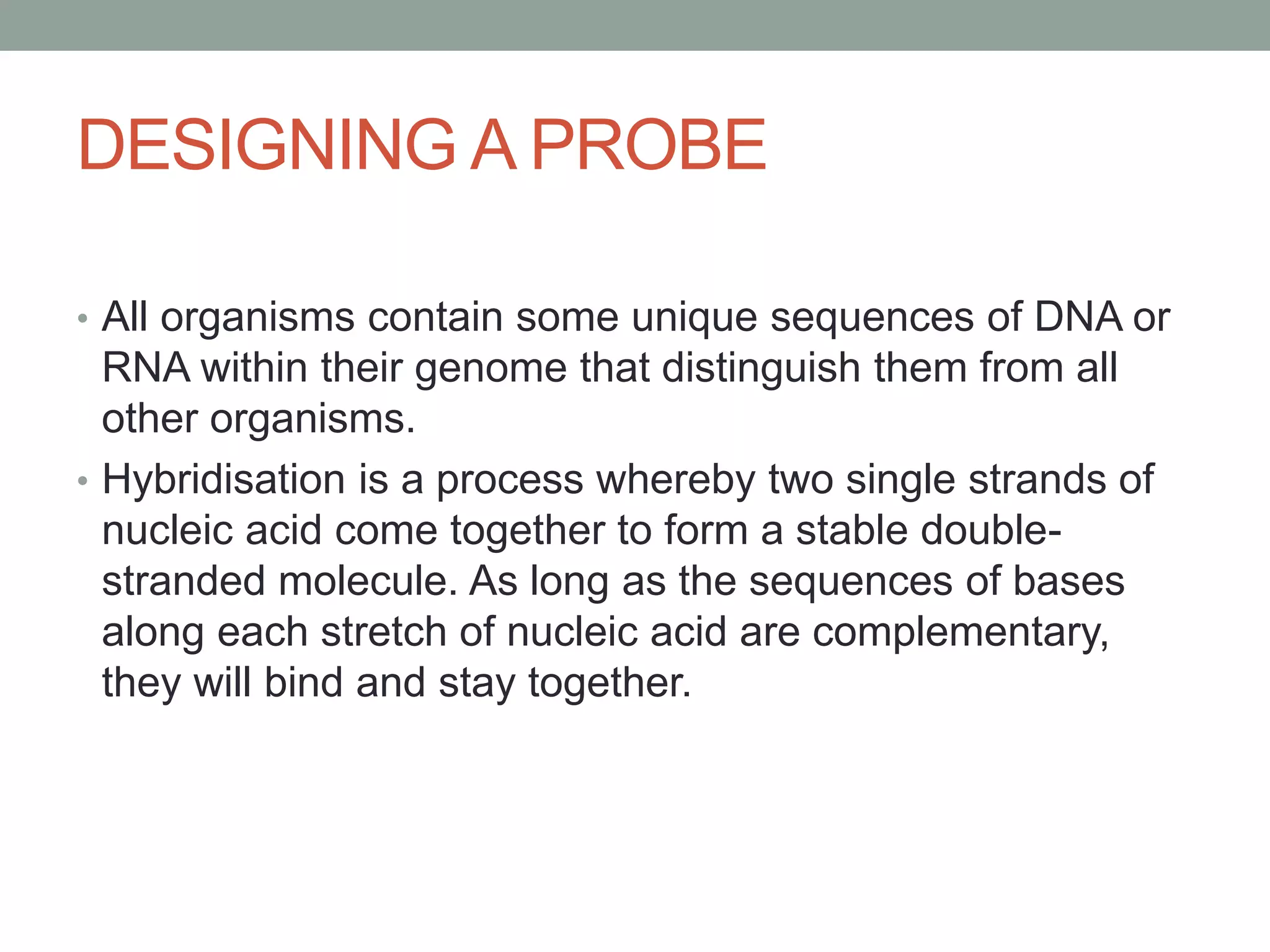 DESIGNING A PROBE

• All organisms contain some unique sequences of DNA or RNA within their genome that distinguish them from all other organisms.
• Hybridisation is a process whereby two single strands of nucleic acid come together to form a stable double-stranded molecule. As long as the sequences of bases along each stretch of nucleic acid are complementary, they will bind and stay together.